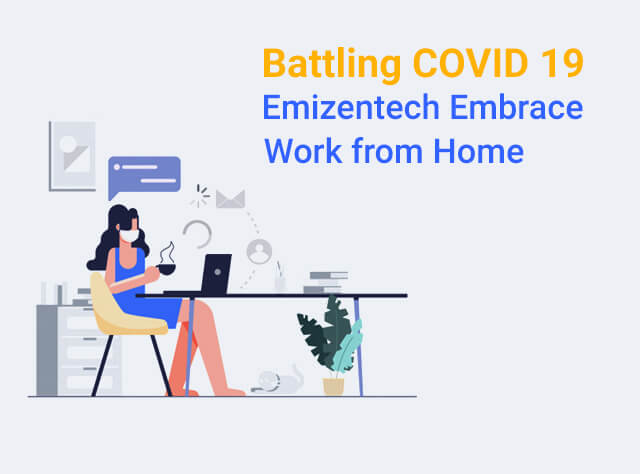 Battling COVID 19
Emizentech Embrace
Work from Home